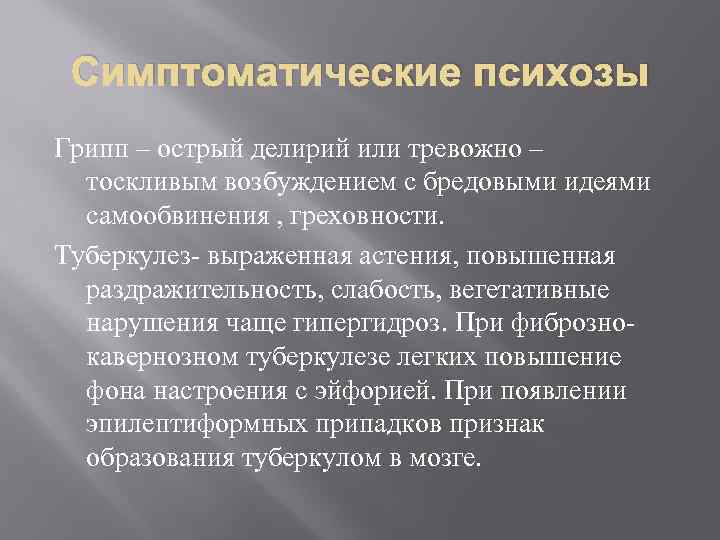 Симптоматические психозы

Грипп – острый делирий или тревожно – тоскливым возбуждением с бредовыми идеями самообвинения , греховности.

Туберкулез- выраженная астения, повышенная раздражительность, слабость, вегетативные нарушения чаще гипергидроз. При фиброзно-кавернозном туберкулезе легких повышение фона настроения с эйфорией. При появлении эпилептиформных припадков признак образования туберкулом в мозге.